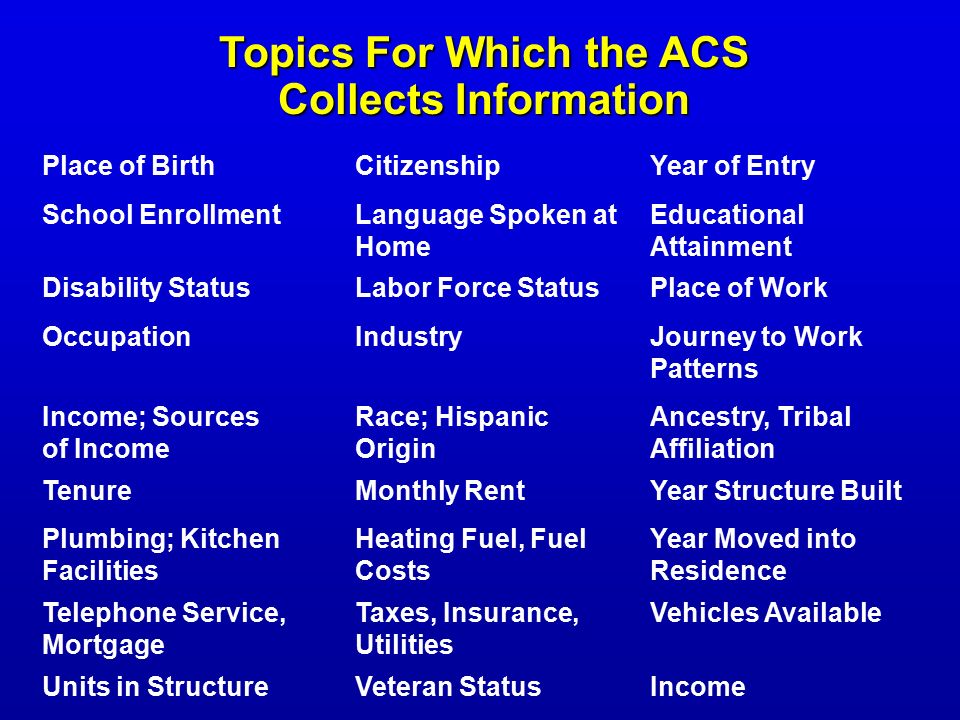 Topics For Which the ACS Collects Information

| | | |
|---|---|---|
| Place of Birth | Citizenship | Year of Entry |
| School Enrollment | Language Spoken at Home | Educational Attainment |
| Disability Status | Labor Force Status | Place of Work |
| Occupation | Industry | Journey to Work Patterns |
| Income; Sources of Income | Race; Hispanic Origin | Ancestry, Tribal Affiliation |
| Tenure | Monthly Rent | Year Structure Built |
| Plumbing; Kitchen Facilities | Heating Fuel, Fuel Costs | Year Moved into Residence |
| Telephone Service, Mortgage | Taxes, Insurance, Utilities | Vehicles Available |
| Units in Structure | Veteran Status | Income |